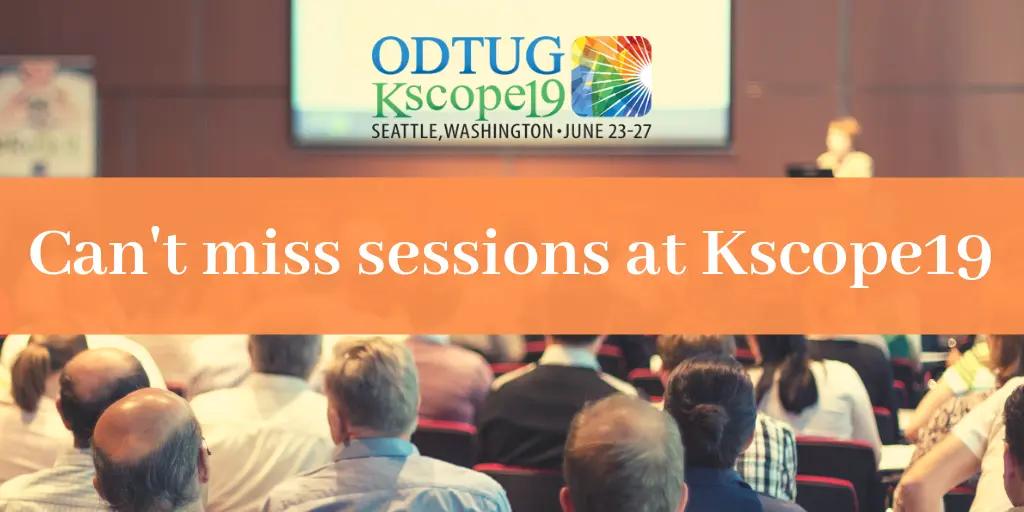 ODTUG
Kscope19
SEATTLE, WASHINGTON • JUNE 23-27

Can't miss sessions at Kscope19